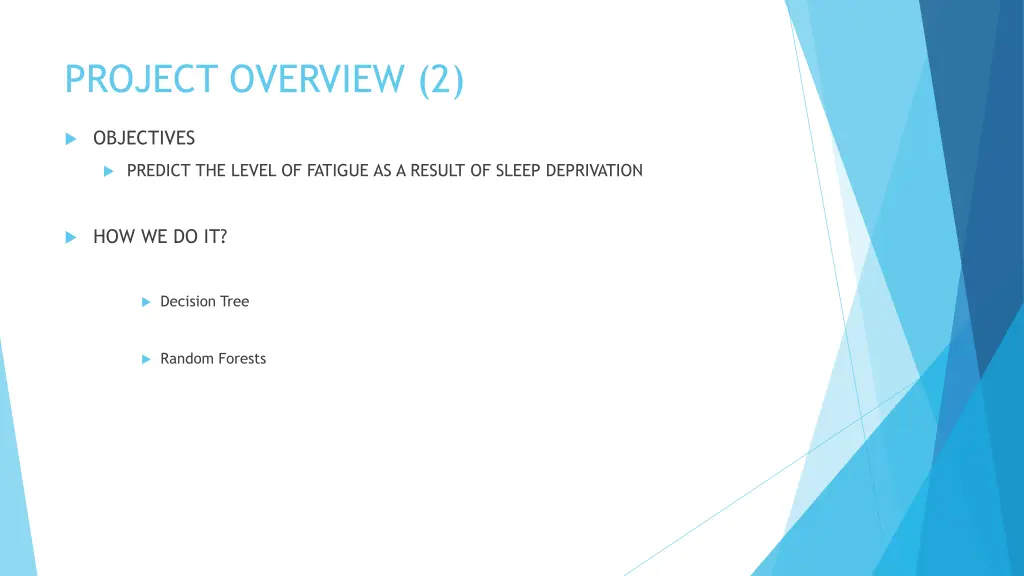 PROJECT OVERVIEW (2)

OBJECTIVES

PREDICT THE LEVEL OF FATIGUE AS A RESULT OF SLEEP DEPRIVATION

HOW WE DO IT?

Decision Tree

Random Forests